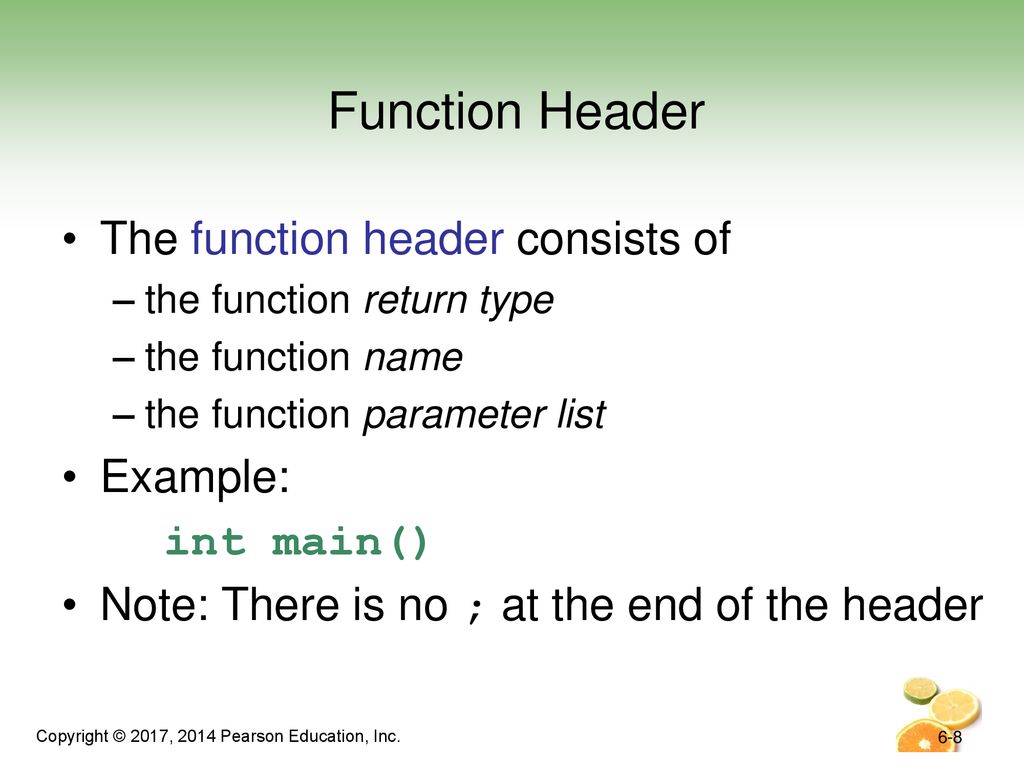 Function Header

• The function header consists of
– the function return type
– the function name
– the function parameter list

• Example:
int main()

• Note: There is no ; at the end of the header

Copyright © 2017, 2014 Pearson Education, Inc.

6-8